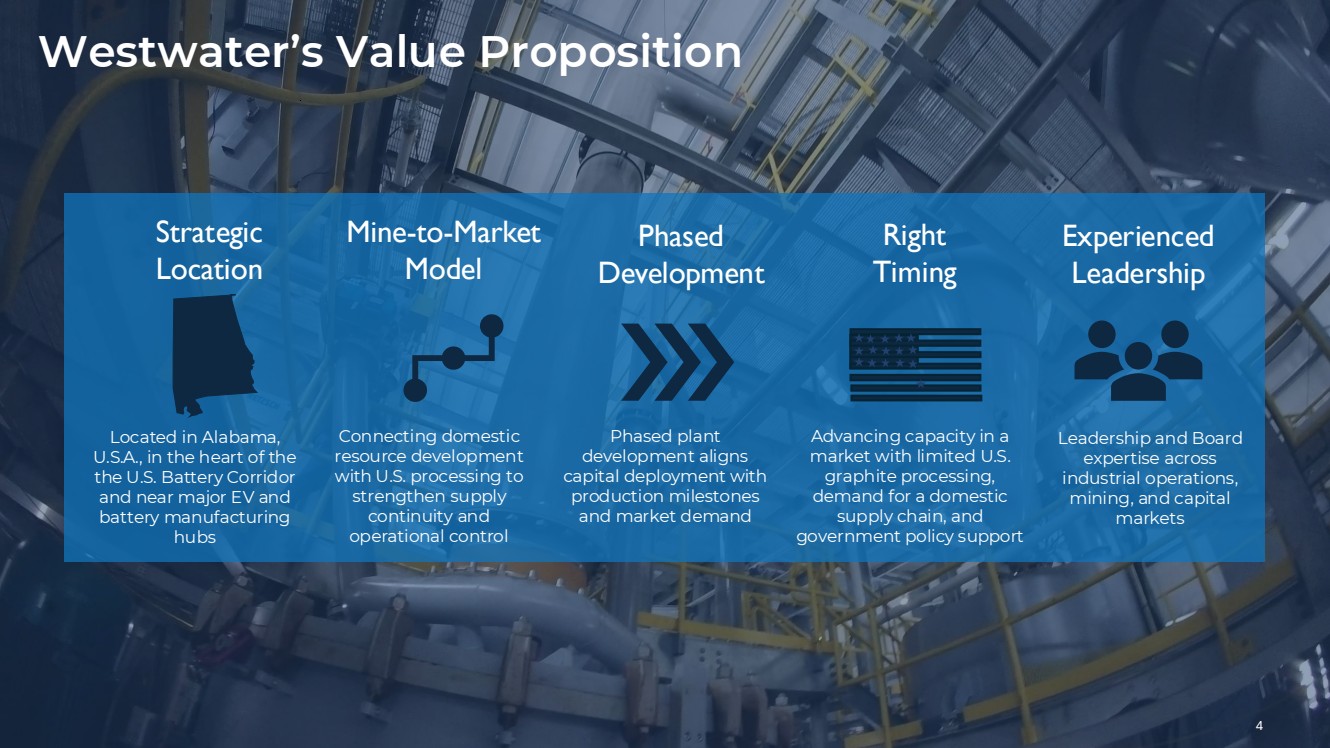 Westwater's Value Proposition

Strategic Location

Located in Alabama, U.S.A., in the heart of the the U.S. Battery Corridor and near major EV and battery manufacturing hubs

Mine-to-Market Model

Connecting domestic resource development with U.S. processing to strengthen supply continuity and operational control

Phased Development

Phased plant development aligns capital deployment with production milestones and market demand

Right Timing

Advancing capacity in a market with limited U.S. graphite processing, demand for a domestic supply chain, and government policy support

Experienced Leadership

Leadership and Board expertise across industrial operations, mining, and capital markets

4